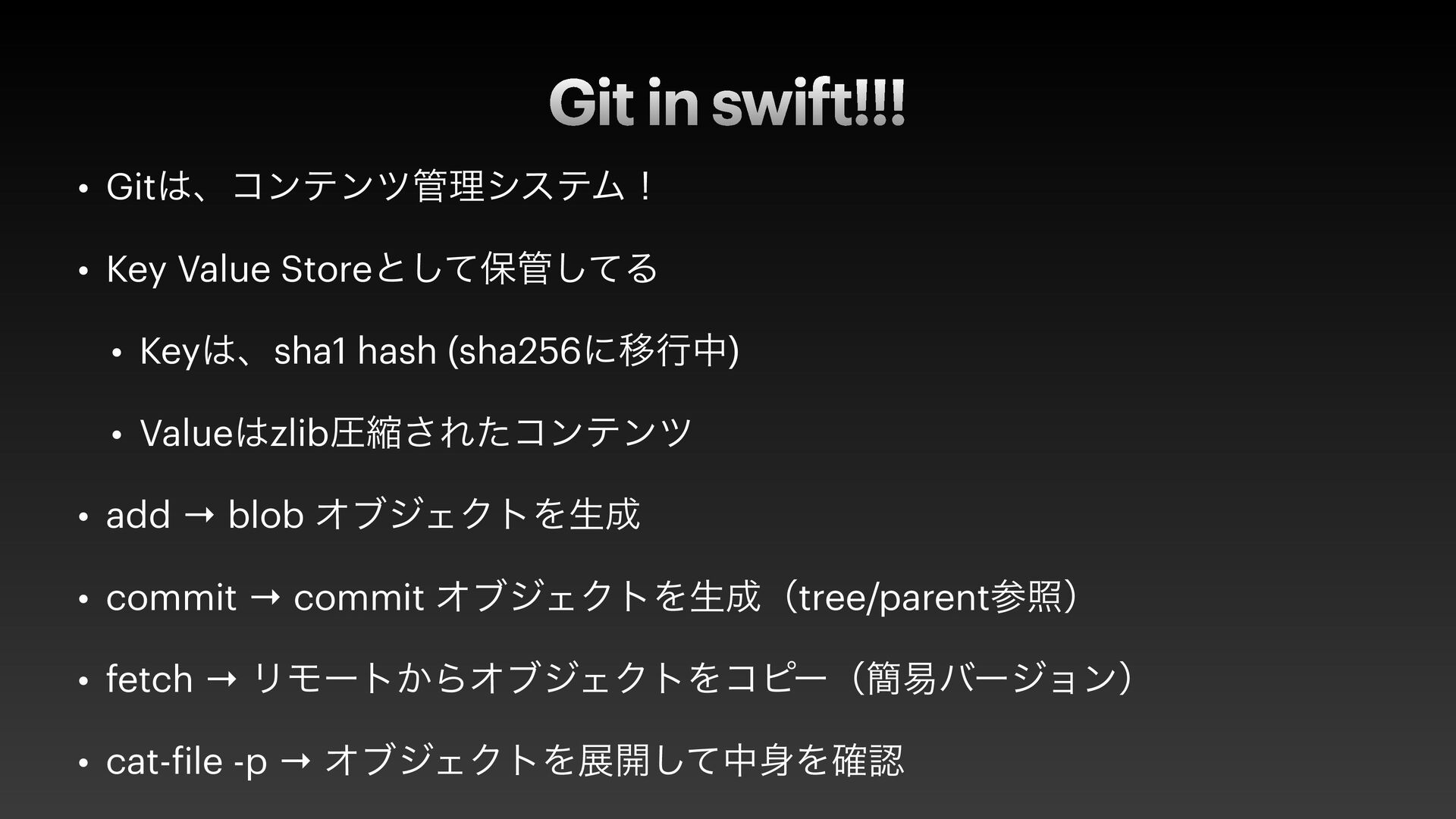 Git in swift!!!

• Gitは、コンテンツ管理システム！

• Key Value Storeとして保管してる

• Keyは、sha1 hash (sha256に移行中)

• Valueはzlib圧縮されたコンテンツ

• add → blob オブジェクトを生成

• commit → commit オブジェクトを生成（tree/parent参照）

• fetch → リモートからオブジェクトをコピー（簡易バージョン）

• cat-file -p → オブジェクトを展開して中身を確認